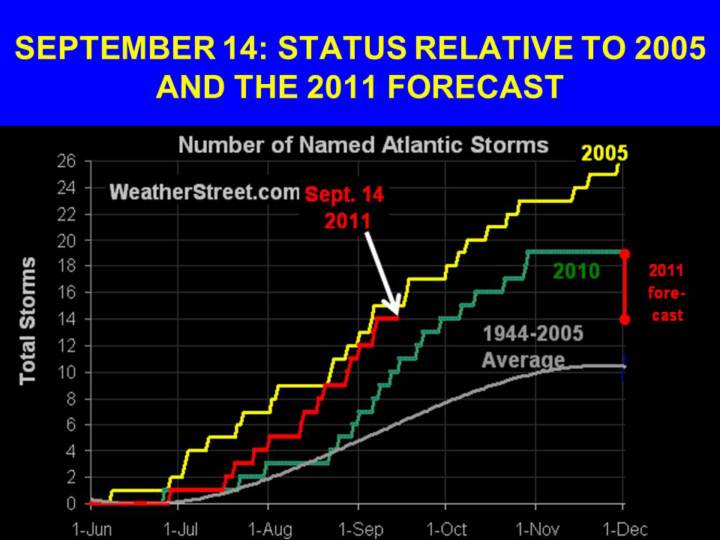 SEPTEMBER 14: STATUS RELATIVE TO 2005 AND THE 2011 FORECAST

Number of Named Atlantic Storms

WeatherStreet.com

Sept. 14 2011

2005

2010

2011 fore-cast

1944-2005 Average

Total Storms

26
24
22
20
18
16
14
12
10
8
6
4
2
0

1-Jun 1-Jul 1-Aug 1-Sep 1-Oct 1-Nov 1-Dec